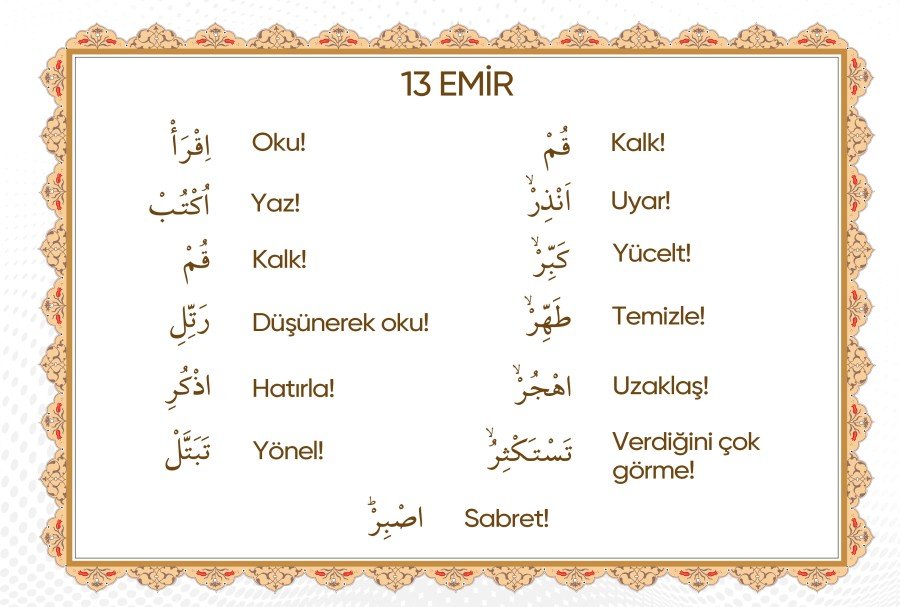 13 EMİR

اِقْرَأْ Oku!

اُكْتُبْ Yaz!

قُمْ Kalk!

رَتِّلِ Düşünerek oku!

اذْكُرِ Hatırla!

تَبَتَّلْ Yönel!

قُمْ Kalk!

اَنْذِرْ Uyar!

كَبِّرْ Yücelt!

طَهِّرْ Temizle!

اهْجُرْ Uzaklaş!

تَسْتَكْثِرُ Verdiğini çok görme!

اصْبِرْ Sabret!